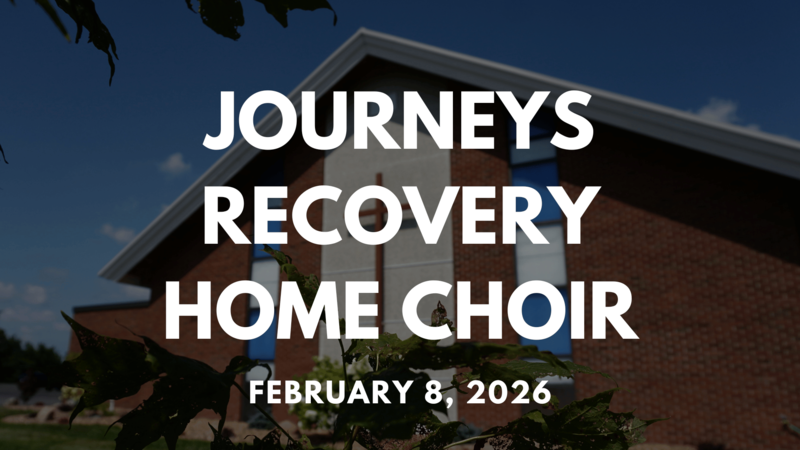 JOURNEYS RECOVERY HOME CHOIR

FEBRUARY 8, 2026